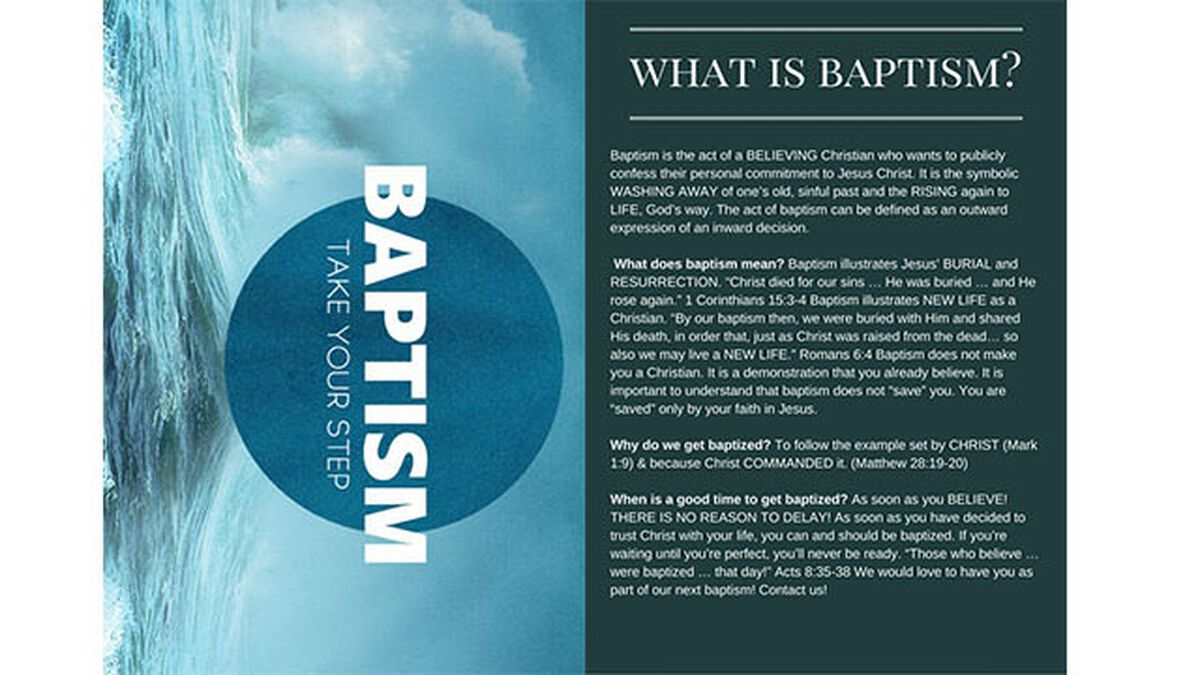 BAPTISM

TAKE YOUR STEP

WHAT IS BAPTISM?

Baptism is the act of a BELIEVING Christian who wants to publicly confess their personal commitment to Jesus Christ. It is the symbolic WASHING AWAY of one's old, sinful past and the RISING again to LIFE, God's way. The act of baptism can be defined as an outward expression of an inward decision.

What does baptism mean? Baptism illustrates Jesus' BURIAL and RESURRECTION. "Christ died for our sins … He was buried … and He rose again." 1 Corinthians 15:3-4 Baptism illustrates NEW LIFE as a Christian. "By our baptism then, we were buried with Him and shared His death, in order that, just as Christ was raised from the dead… so also we may live a NEW LIFE." Romans 6:4 Baptism does not make you a Christian. It is a demonstration that you already believe. It is important to understand that baptism does not "save" you. You are "saved" only by your faith in Jesus.

Why do we get baptized? To follow the example set by CHRIST (Mark 1:9) & because Christ COMMANDED it. (Matthew 28:19-20)

When is a good time to get baptized? As soon as you BELIEVE! THERE IS NO REASON TO DELAY! As soon as you have decided to trust Christ with your life, you can and should be baptized. If you're waiting until you're perfect, you'll never be ready. "Those who believe … were baptized … that day!" Acts 8:35-38 We would love to have you as part of our next baptism! Contact us!